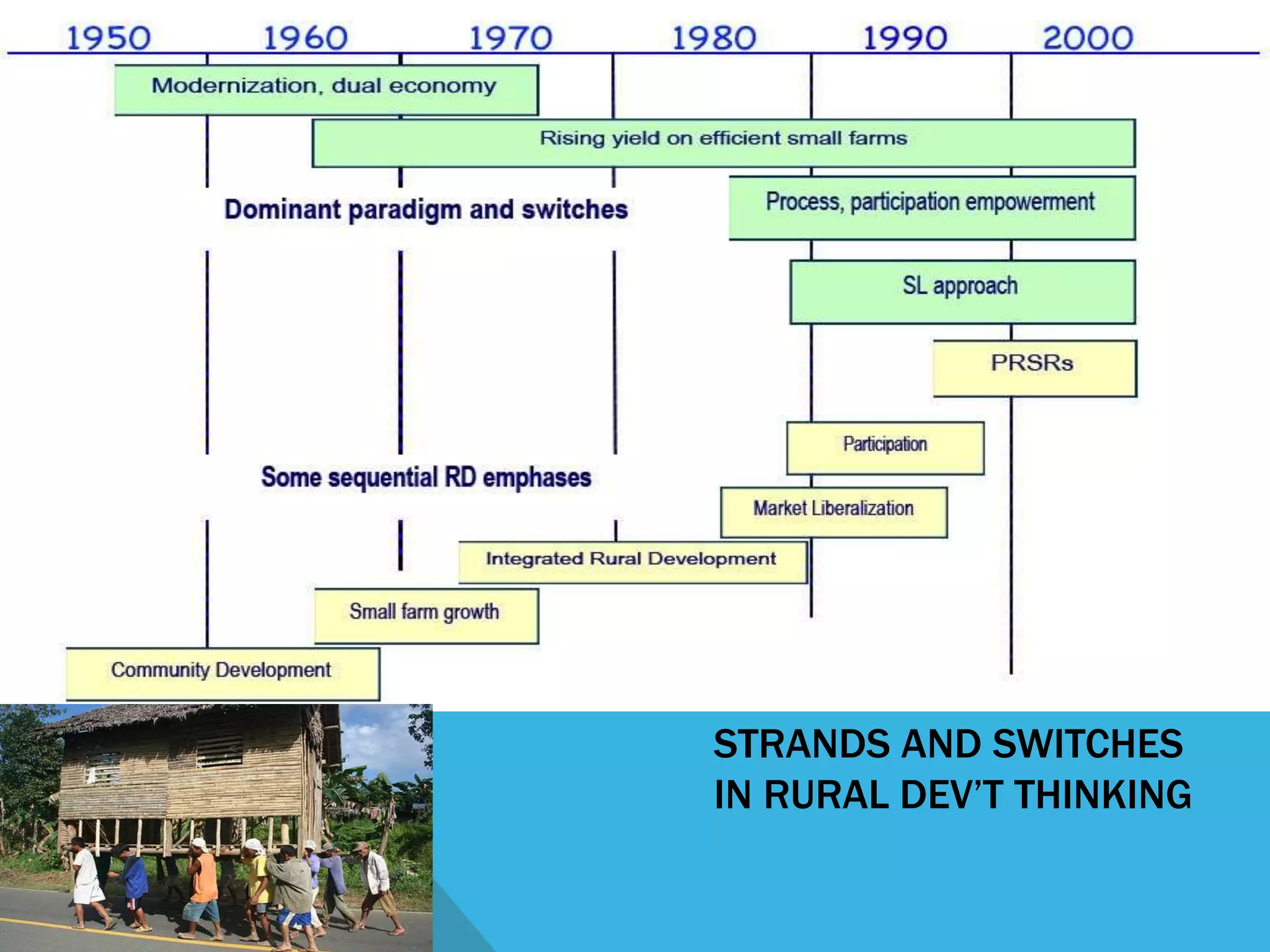 1950 1960 1970 1980 1990 2000

Modernization, dual economy

Rising yield on efficient small farms

Dominant paradigm and switches

Process, participation empowerment

SL approach

PRSRs

Participation

Some sequential RD emphases

Market Liberalization

Integrated Rural Development

Small farm growth

Community Development

STRANDS AND SWITCHES IN RURAL DEV'T THINKING